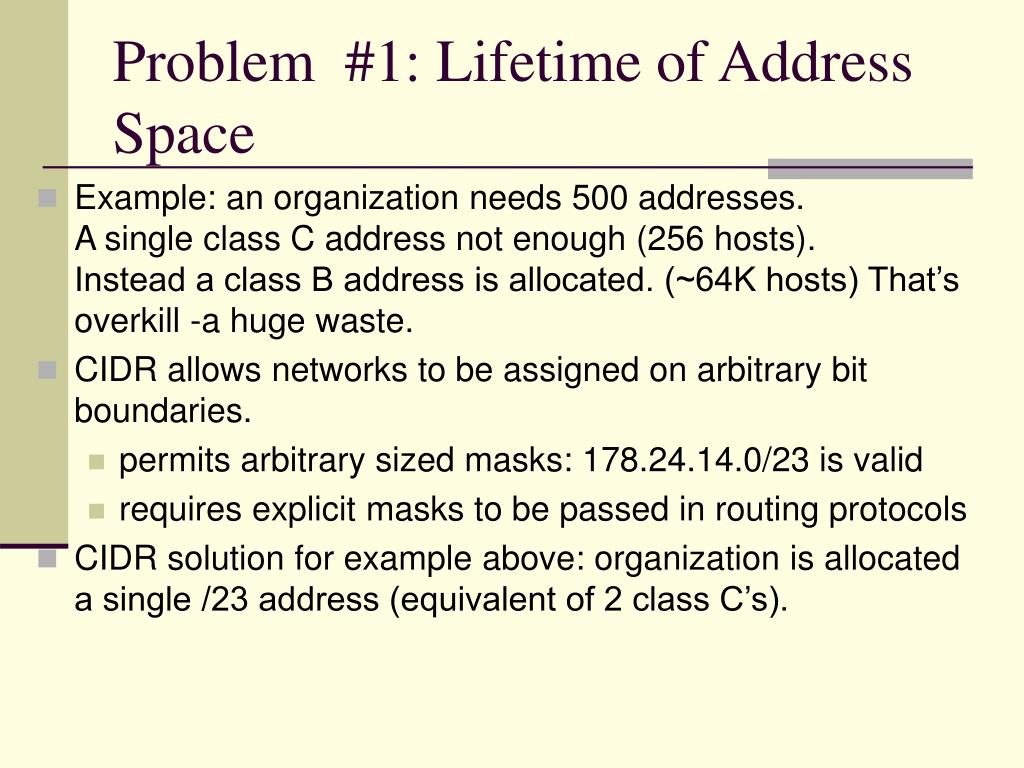 Problem #1: Lifetime of Address Space

Example: an organization needs 500 addresses.
A single class C address not enough (256 hosts).
Instead a class B address is allocated. (~64K hosts) That’s overkill -a huge waste.

CIDR allows networks to be assigned on arbitrary bit boundaries.

permits arbitrary sized masks: 178.24.14.0/23 is valid

requires explicit masks to be passed in routing protocols

CIDR solution for example above: organization is allocated a single /23 address (equivalent of 2 class C’s).